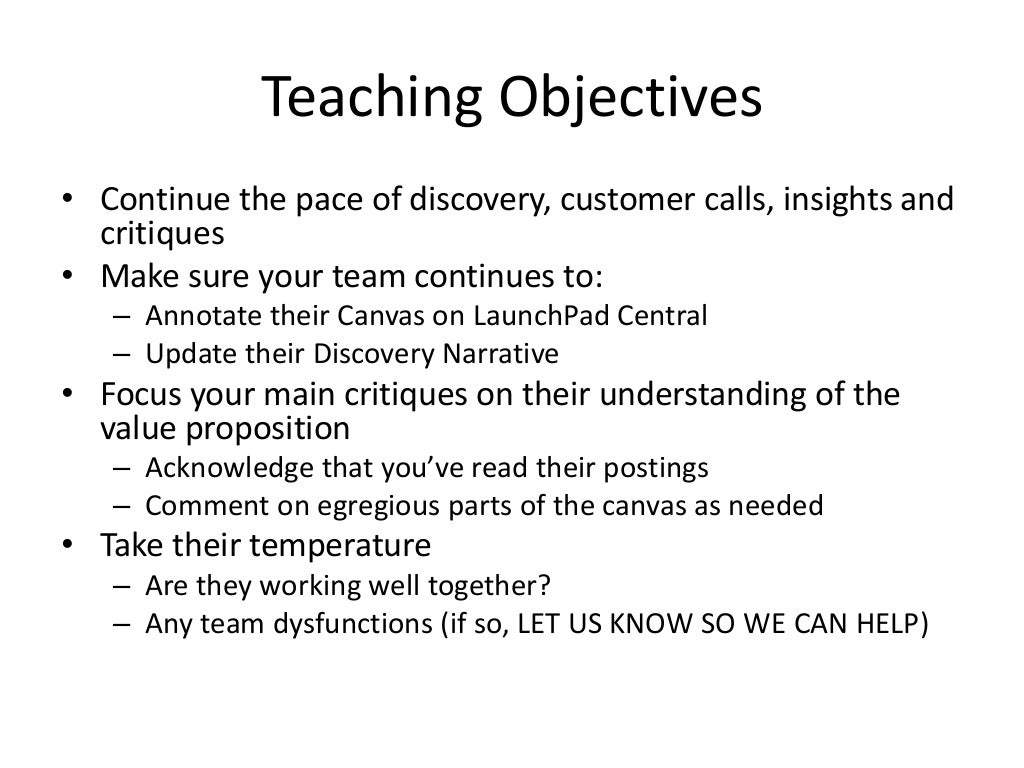 Teaching Objectives

• Continue the pace of discovery, customer calls, insights and critiques
• Make sure your team continues to:
  – Annotate their Canvas on LaunchPad Central
  – Update their Discovery Narrative
• Focus your main critiques on their understanding of the value proposition
  – Acknowledge that you've read their postings
  – Comment on egregious parts of the canvas as needed
• Take their temperature
  – Are they working well together?
  – Any team dysfunctions (if so, LET US KNOW SO WE CAN HELP)